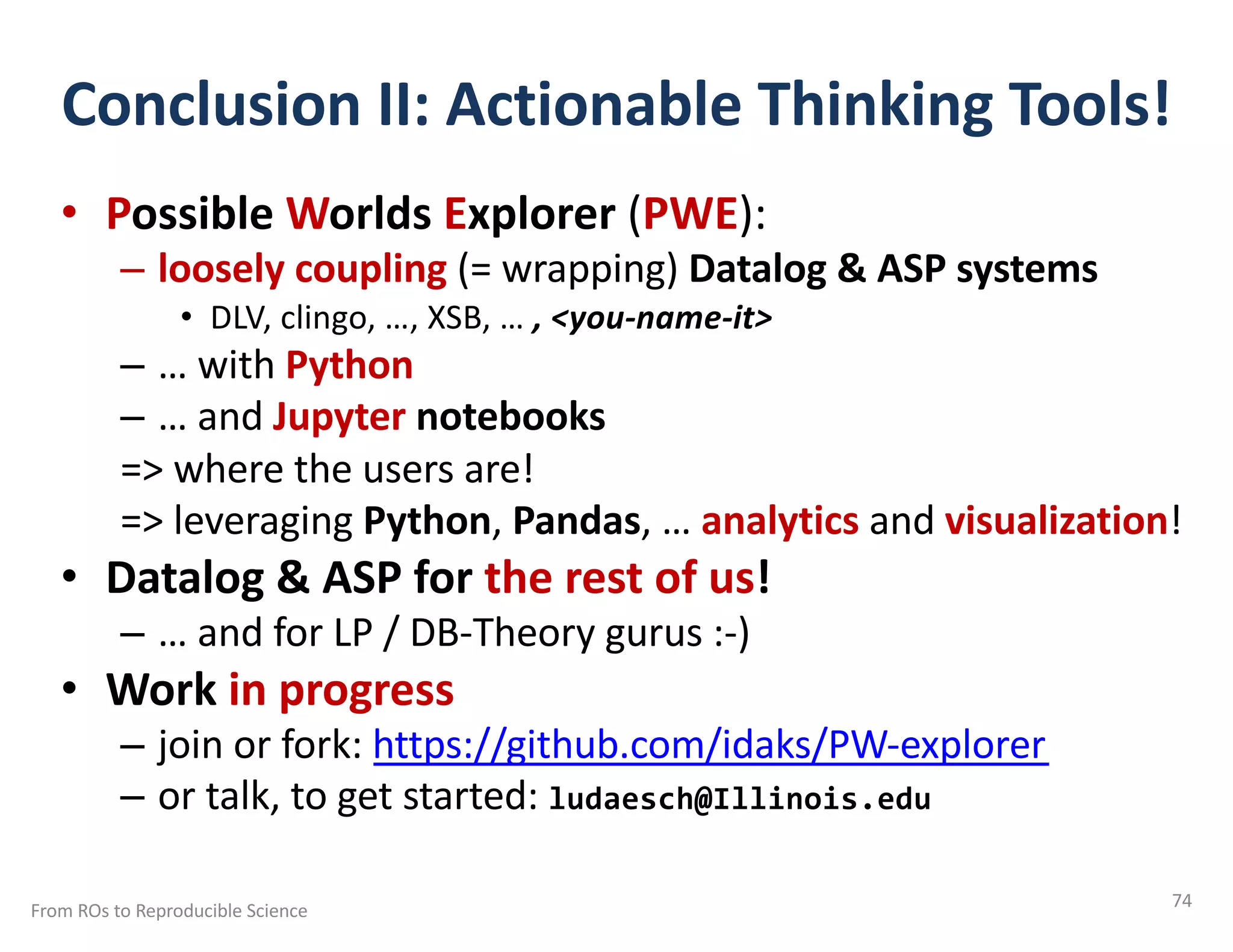 Conclusion II: Actionable Thinking Tools!

• Possible Worlds Explorer (PWE):
– loosely coupling (= wrapping) Datalog & ASP systems
• DLV, clingo, …, XSB, … , <you-name-it>
– … with Python
– … and Jupyter notebooks
=> where the users are!
=> leveraging Python, Pandas, … analytics and visualization!

• Datalog & ASP for the rest of us!
– … and for LP / DB-Theory gurus :-)

• Work in progress
– join or fork: https://github.com/idaks/PW-explorer
– or talk, to get started: ludaesch@Illinois.edu

From ROs to Reproducible Science

74